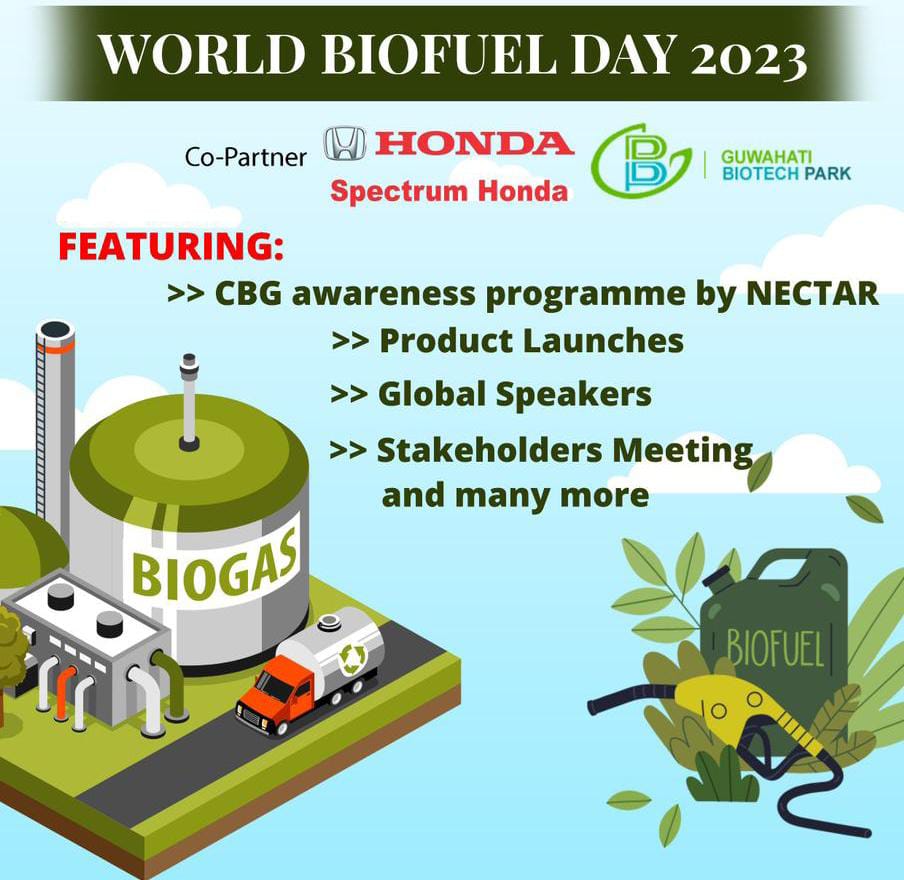 WORLD BIOFUEL DAY 2023

Co-Partner HONDA
Spectrum Honda

GUWAHATI BIOTECH PARK

FEATURING:

>> CBG awareness programme by NECTAR

>> Product Launches

>> Global Speakers

>> Stakeholders Meeting and many more

BIOGAS

BIOFUEL